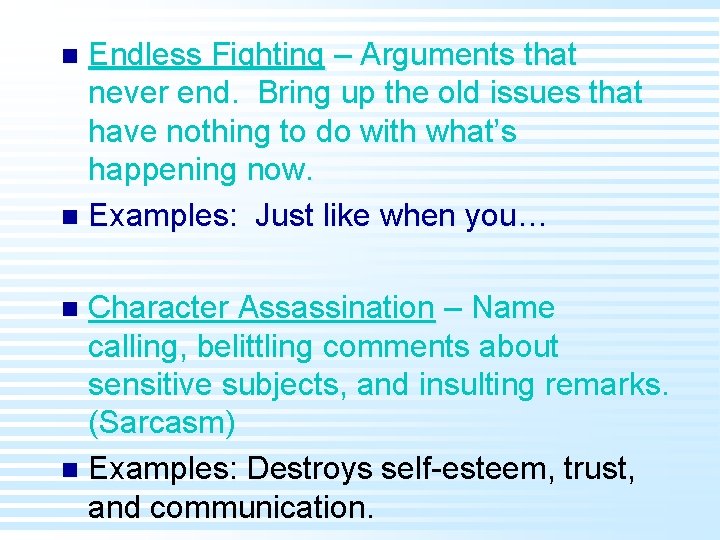 Endless Fighting – Arguments that never end. Bring up the old issues that have nothing to do with what's happening now.

Examples: Just like when you…

Character Assassination – Name calling, belittling comments about sensitive subjects, and insulting remarks. (Sarcasm)

Examples: Destroys self-esteem, trust, and communication.